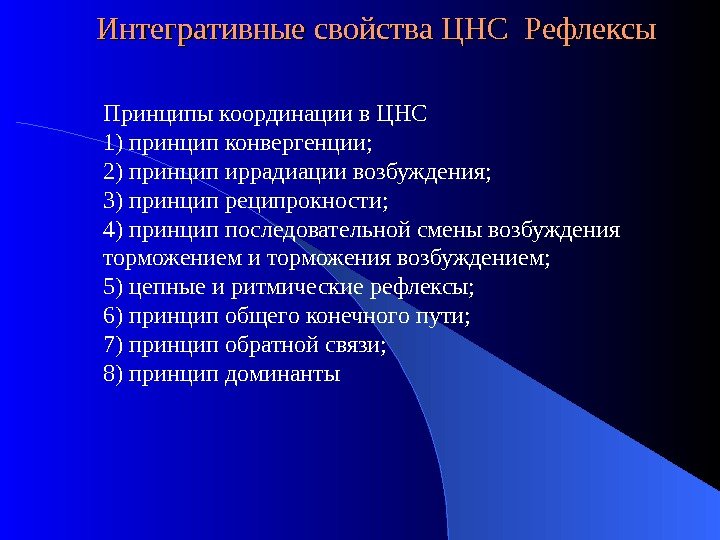 Интегративные свойства ЦНС Рефлексы

Принципы координации в ЦНС
1) принцип конвергенции;
2) принцип иррадиации возбуждения;
3) принцип реципрокности;
4) принцип последовательной смены возбуждения торможением и торможения возбуждением;
5) цепные и ритмические рефлексы;
6) принцип общего конечного пути;
7) принцип обратной связи;
8) принцип доминанты